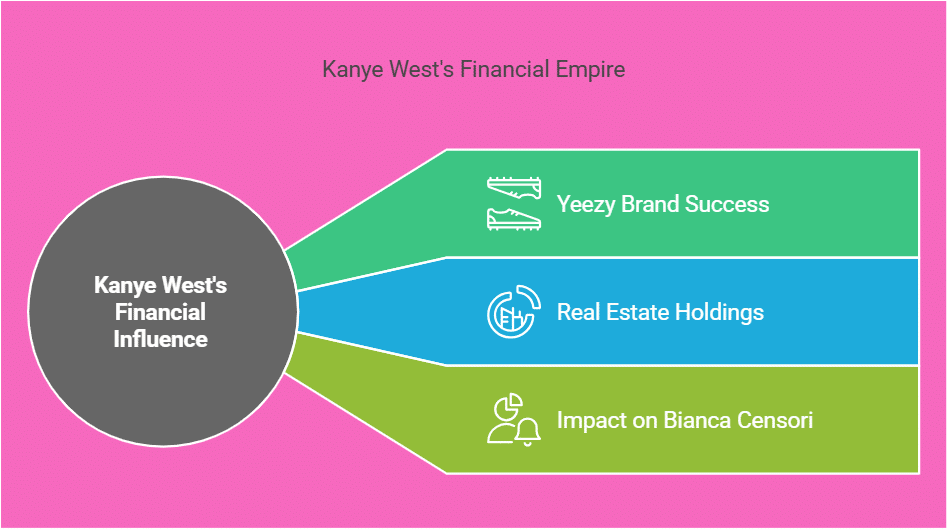 Kanye West's Financial Empire

Kanye West's Financial Influence

Yeezy Brand Success

Real Estate Holdings

Impact on Bianca Censori